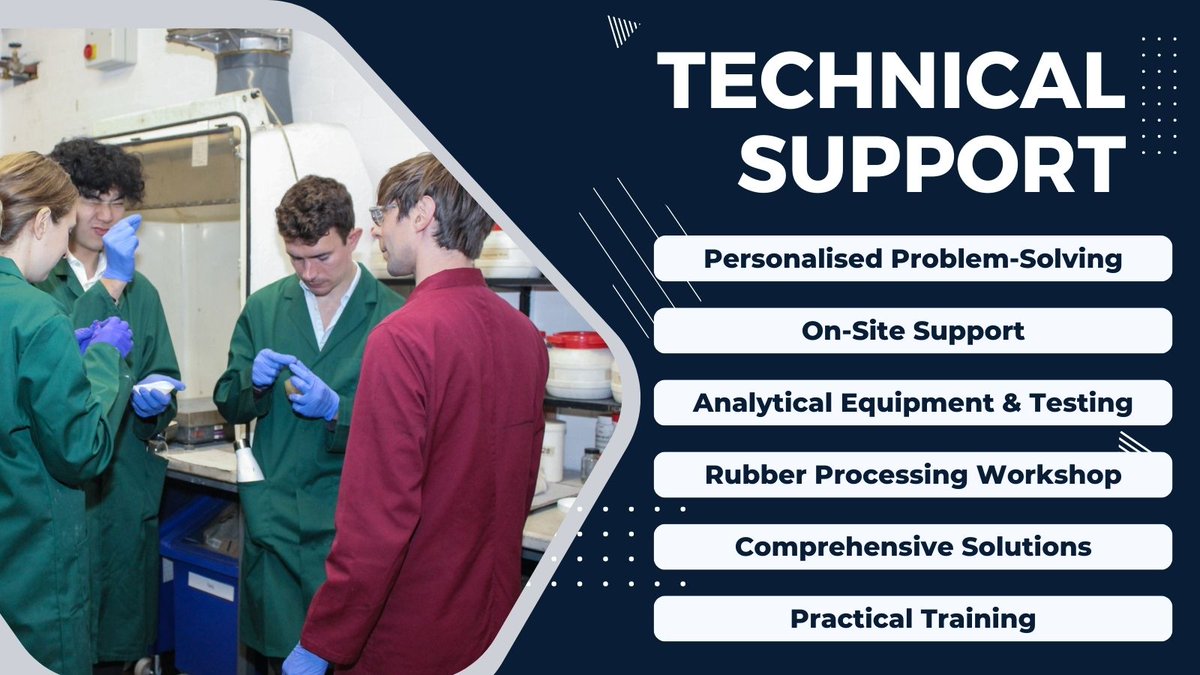 TECHNICAL SUPPORT

Personalised Problem-Solving

On-Site Support

Analytical Equipment & Testing

Rubber Processing Workshop

Comprehensive Solutions

Practical Training